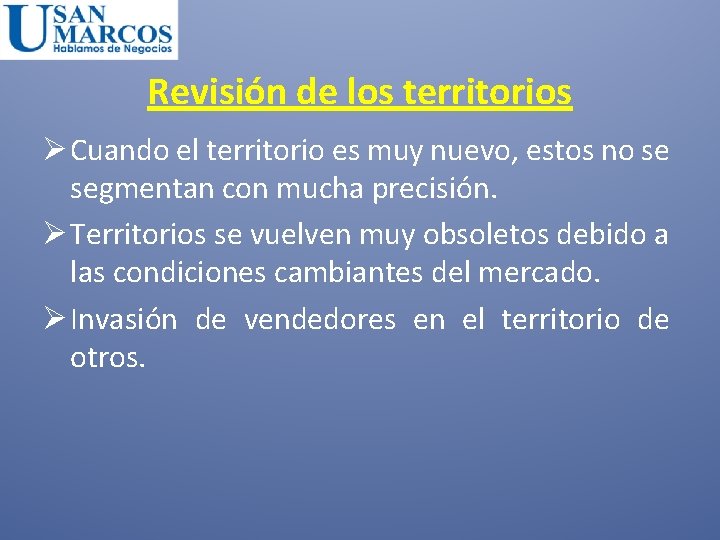 U SAN MARCOS
Hablamos de Negocios

Revisión de los territorios

➢ Cuando el territorio es muy nuevo, estos no se segmentan con mucha precisión.

➢ Territorios se vuelven muy obsoletos debido a las condiciones cambiantes del mercado.

➢ Invasión de vendedores en el territorio de otros.